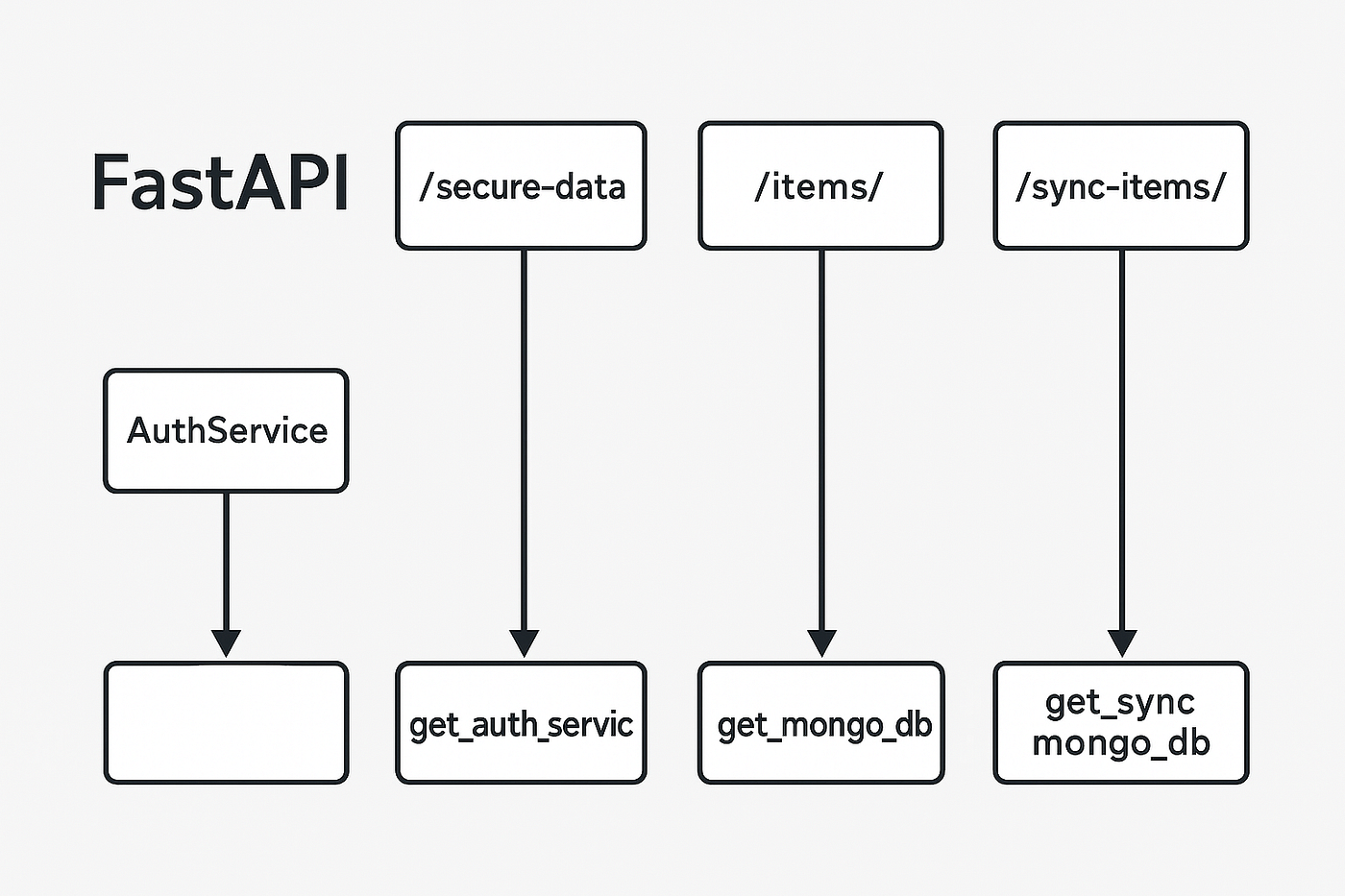 FastAPI

/secure-data

/items/

/sync-items/

AuthService

get_auth_servic

get_mongo_db

get_sync
mongo_db